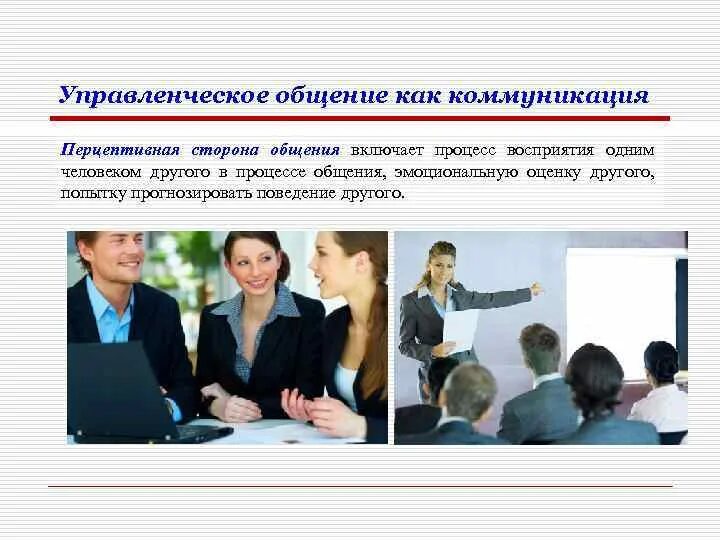 Управленческое общение как коммуникация

Перцептивная сторона общения включает процесс восприятия одним человеком другого в процессе общения, эмоциональную оценку другого, попытку прогнозировать поведение другого.